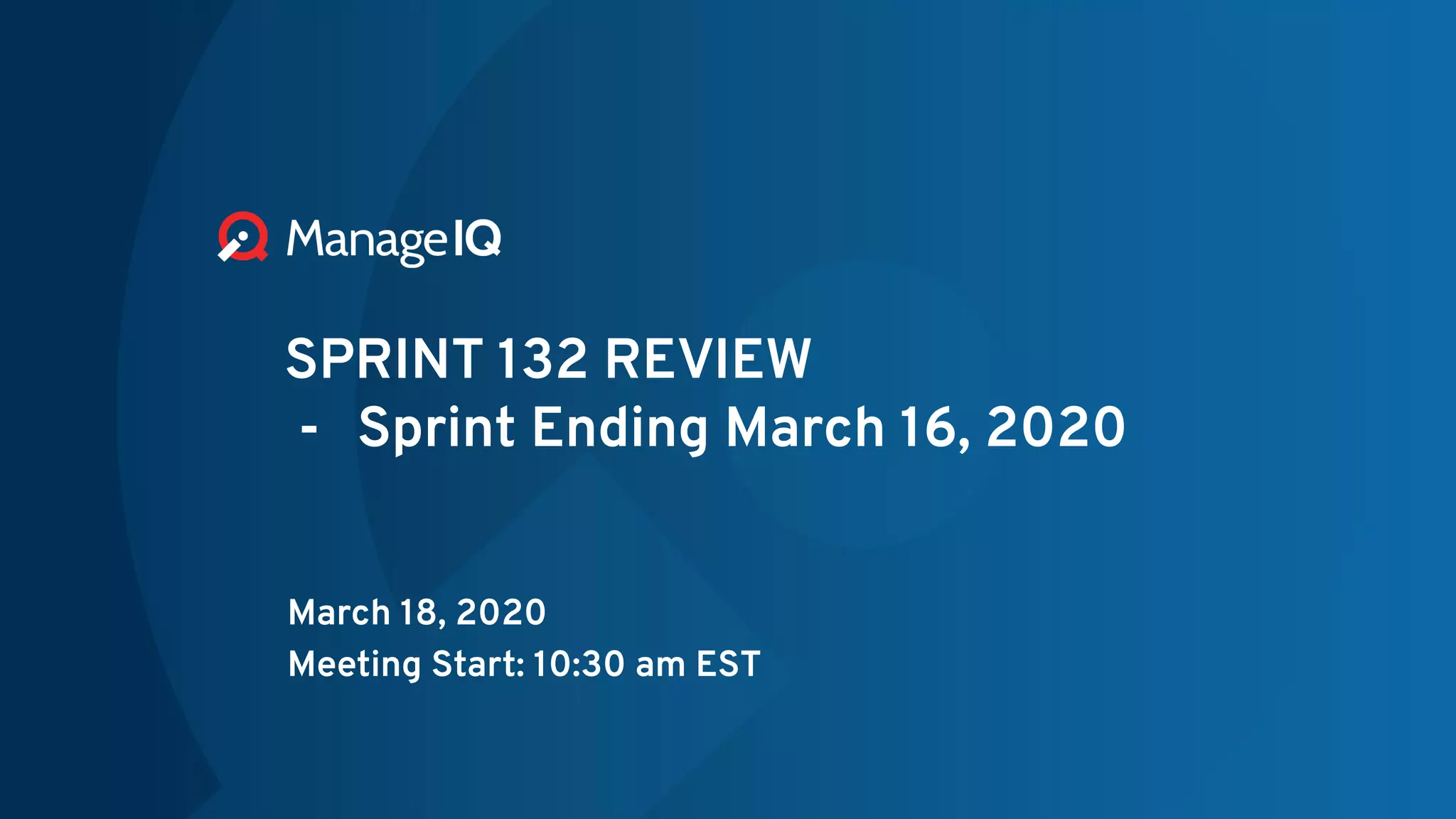 ManageIQ

SPRINT 132 REVIEW
- Sprint Ending March 16, 2020

March 18, 2020
Meeting Start: 10:30 am EST